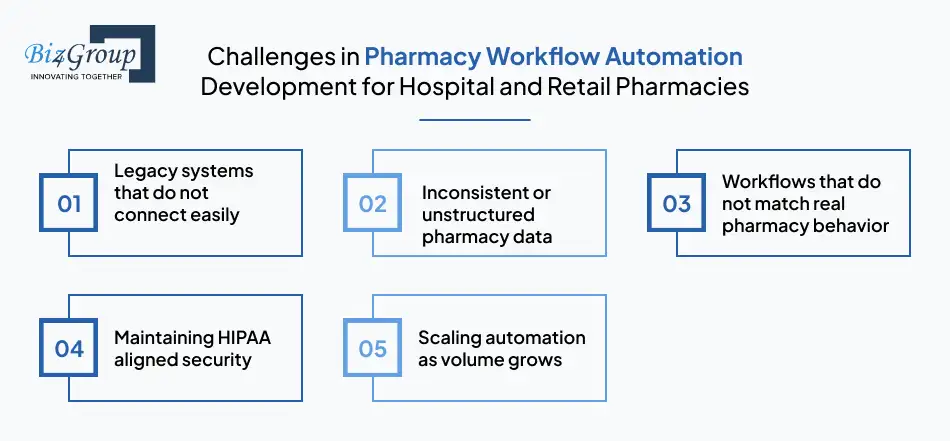 Biz4Group
INNOVATING TOGETHER

Challenges in Pharmacy Workflow Automation Development for Hospital and Retail Pharmacies

01
Legacy systems that do not connect easily

02
Inconsistent or unstructured pharmacy data

03
Workflows that do not match real pharmacy behavior

04
Maintaining HIPAA aligned security

05
Scaling automation as volume grows